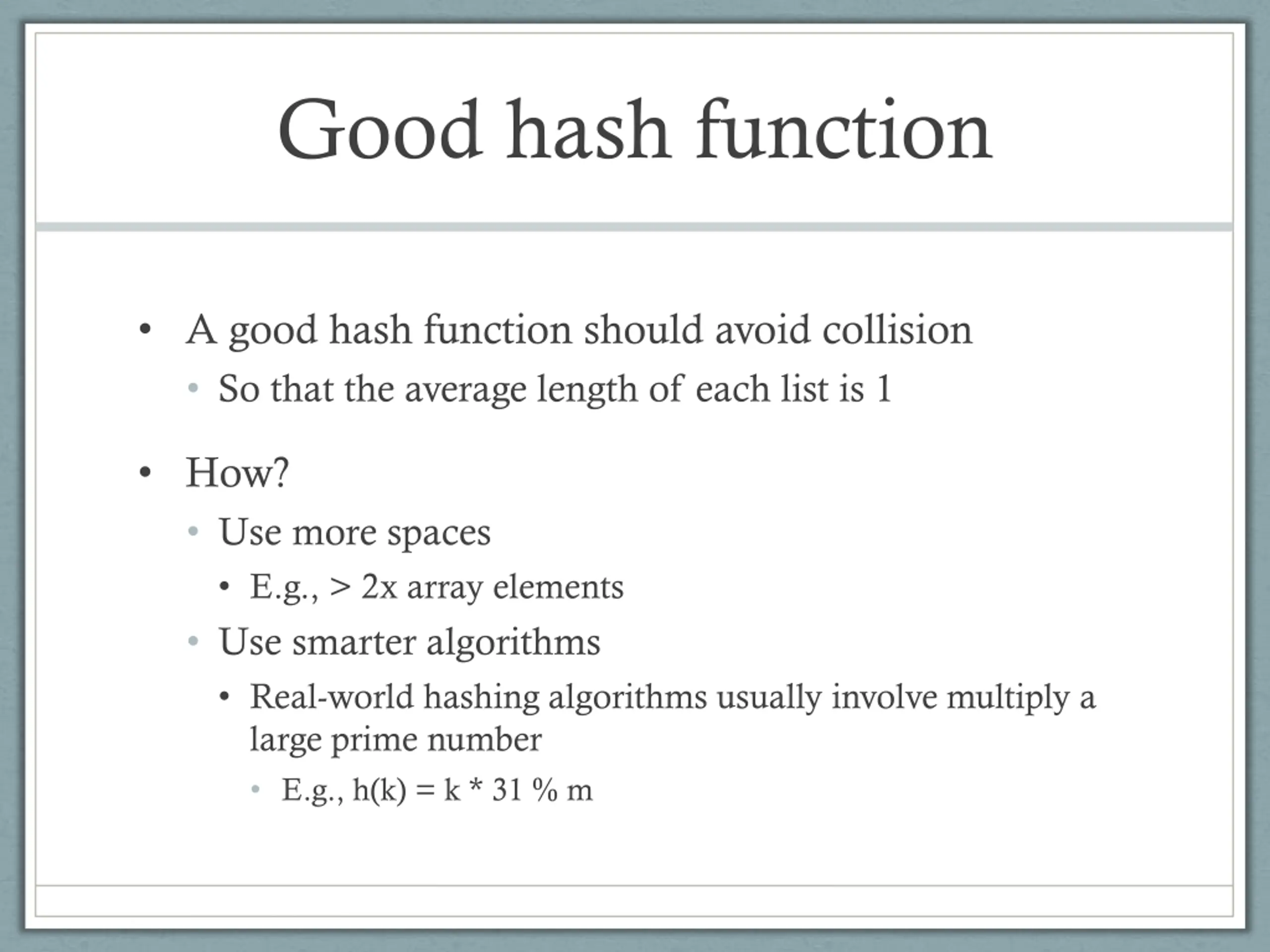 Good hash function

• A good hash function should avoid collision
  • So that the average length of each list is 1
• How?
  • Use more spaces
    • E.g., > 2x array elements
  • Use smarter algorithms
    • Real-world hashing algorithms usually involve multiply a large prime number
      • E.g., h(k) = k * 31 % m